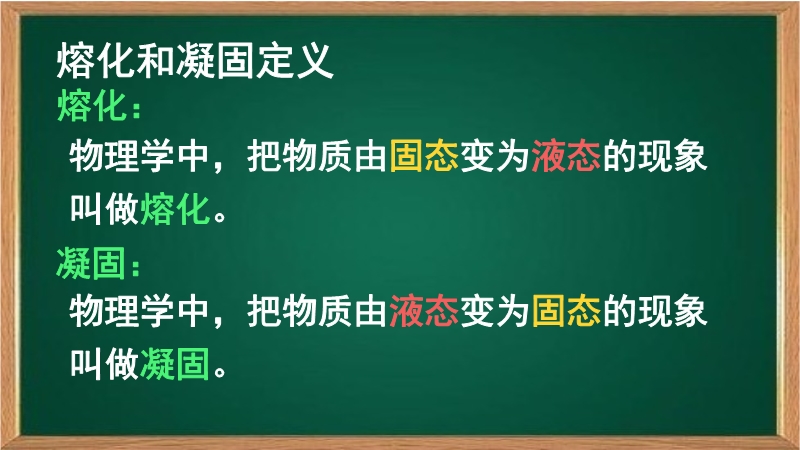 熔化和凝固定义

熔化：

物理学中，把物质由固态变为液态的现象叫做熔化。

凝固：

物理学中，把物质由液态变为固态的现象叫做凝固。